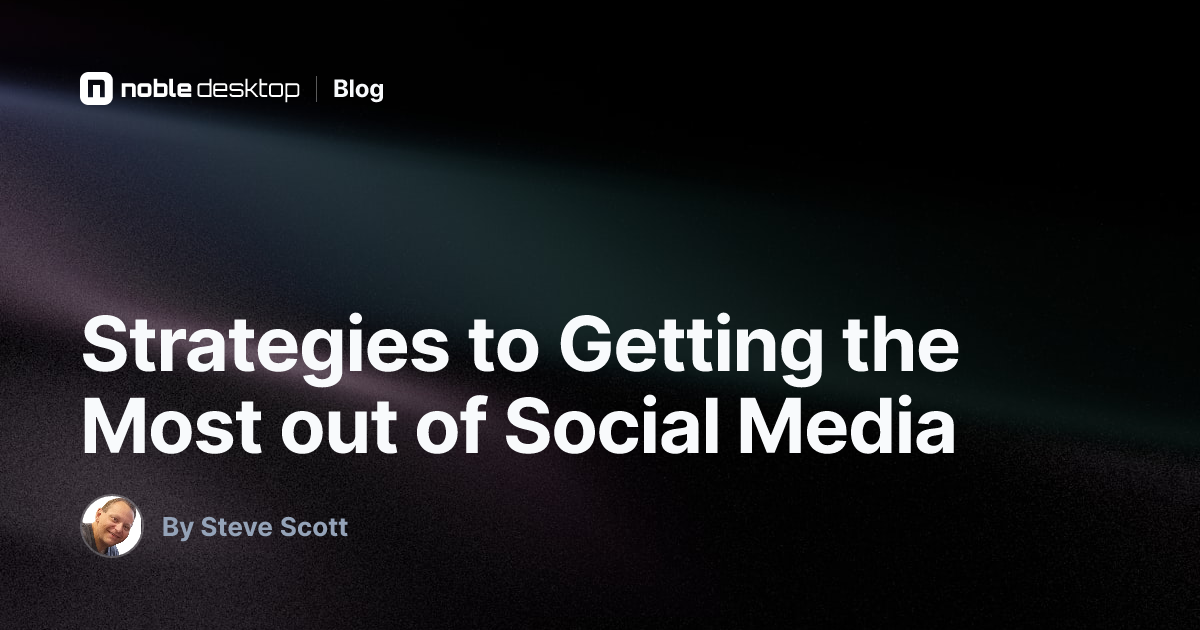 noble desktop | Blog

Strategies to Getting the Most out of Social Media

By Steve Scott